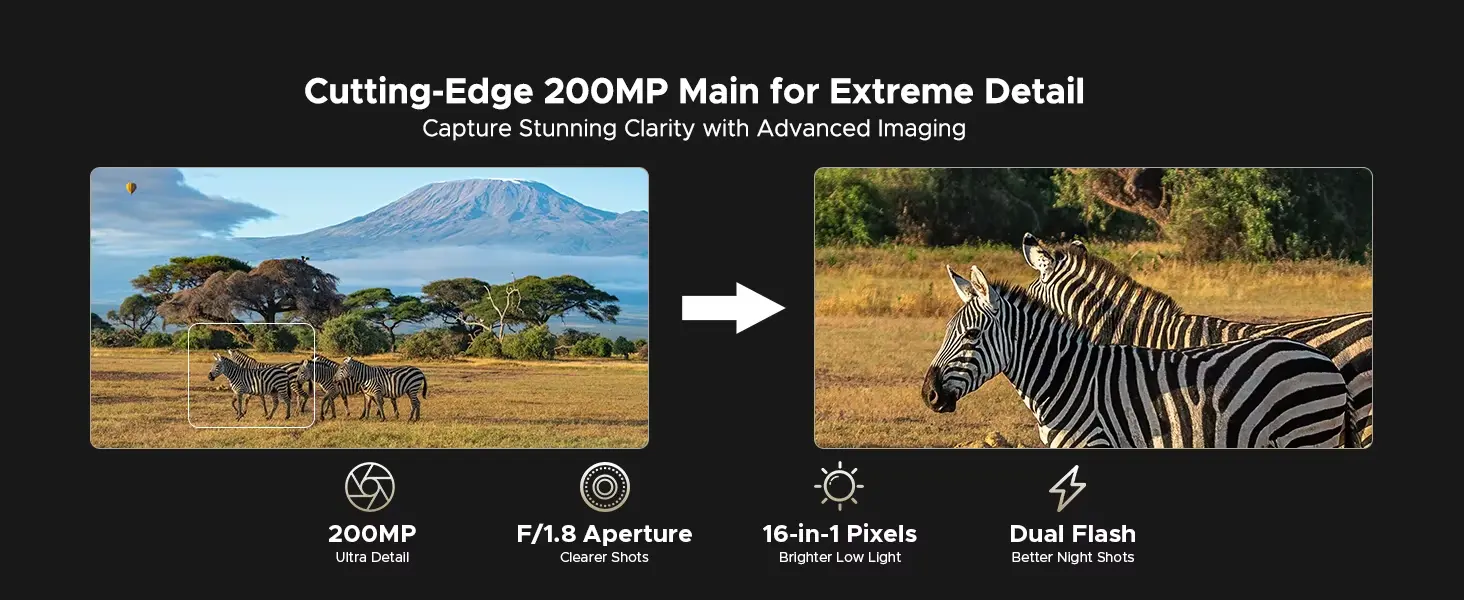 Cutting-Edge 200MP Main for Extreme Detail
Capture Stunning Clarity with Advanced Imaging

200MP
Ultra Detail

F/1.8 Aperture
Clearer Shots

16-in-1 Pixels
Brighter Low Light

Dual Flash
Better Night Shots